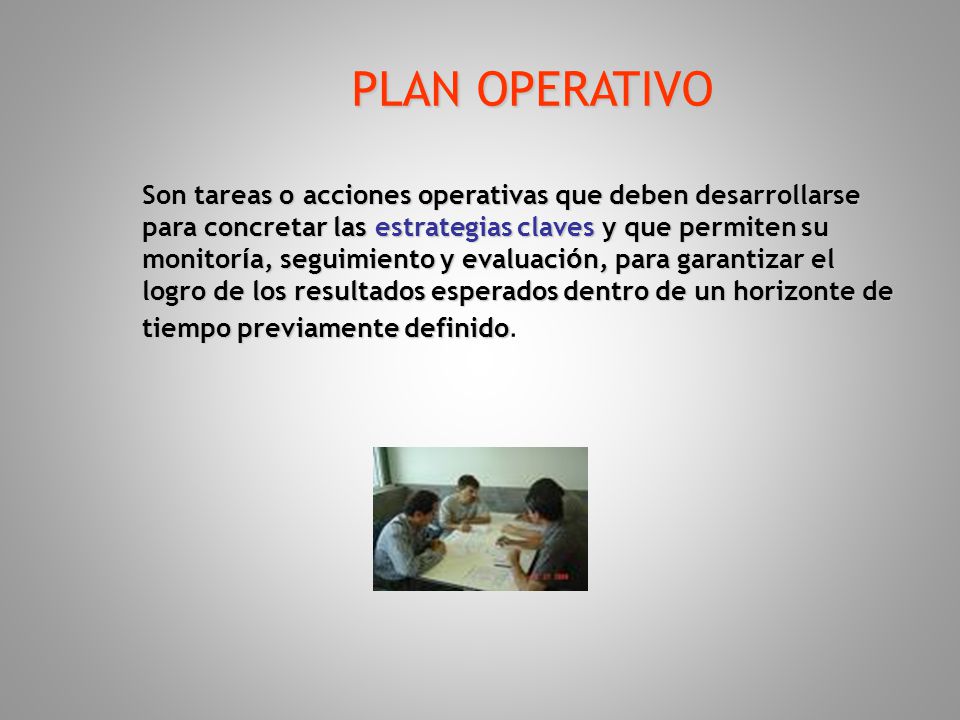 PLAN OPERATIVO

Son tareas o acciones operativas que deben desarrollarse para concretar las estrategias claves y que permiten su monitoría, seguimiento y evaluación, para garantizar el logro de los resultados esperados dentro de un horizonte de tiempo previamente definido.